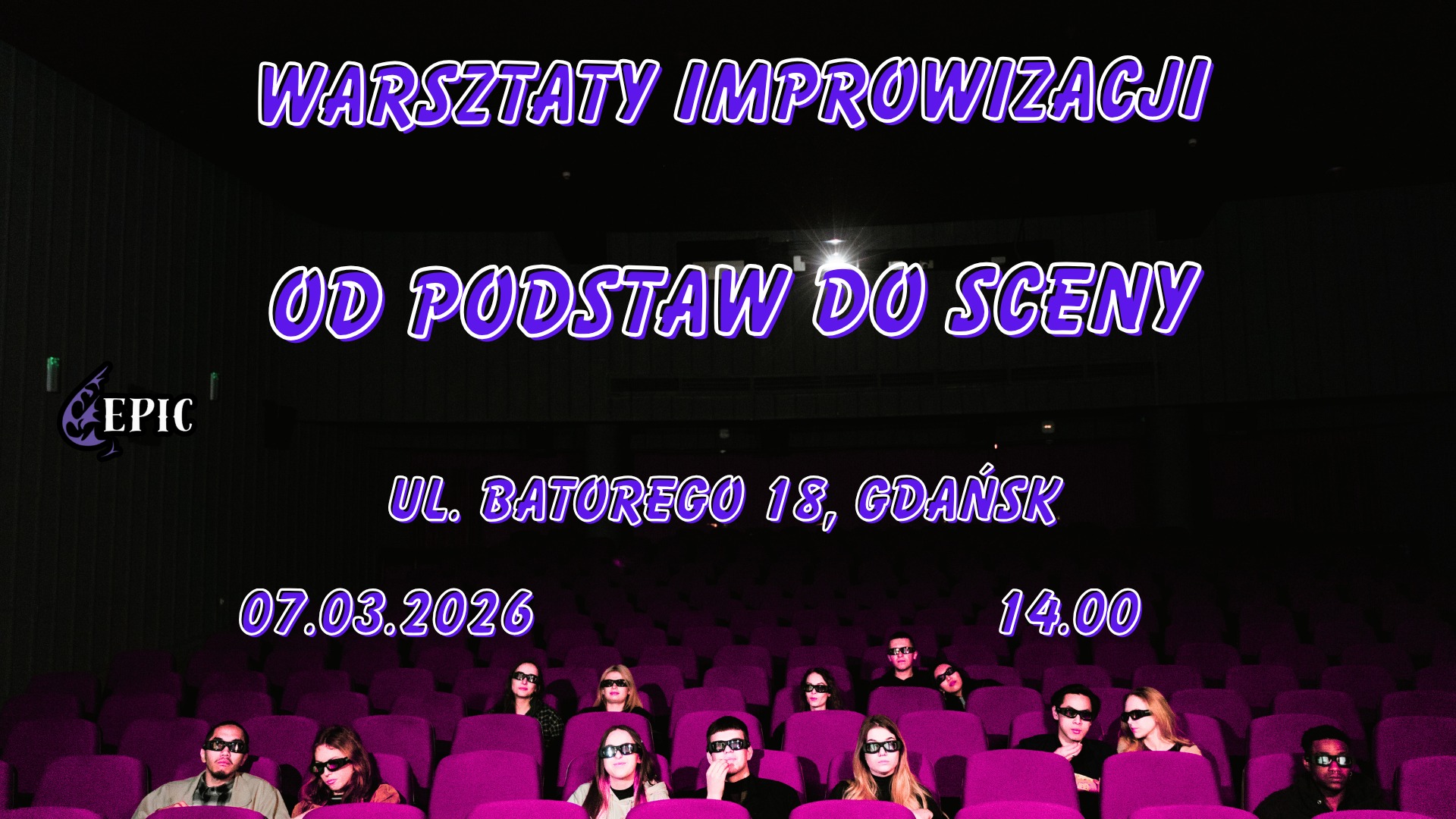 WARSZTATY IMPROWIZACJI

OD PODSTAW DO SCENY

EPIC

UL. BATOREGO 18, GDAŃSK

07.03.2026

14.00